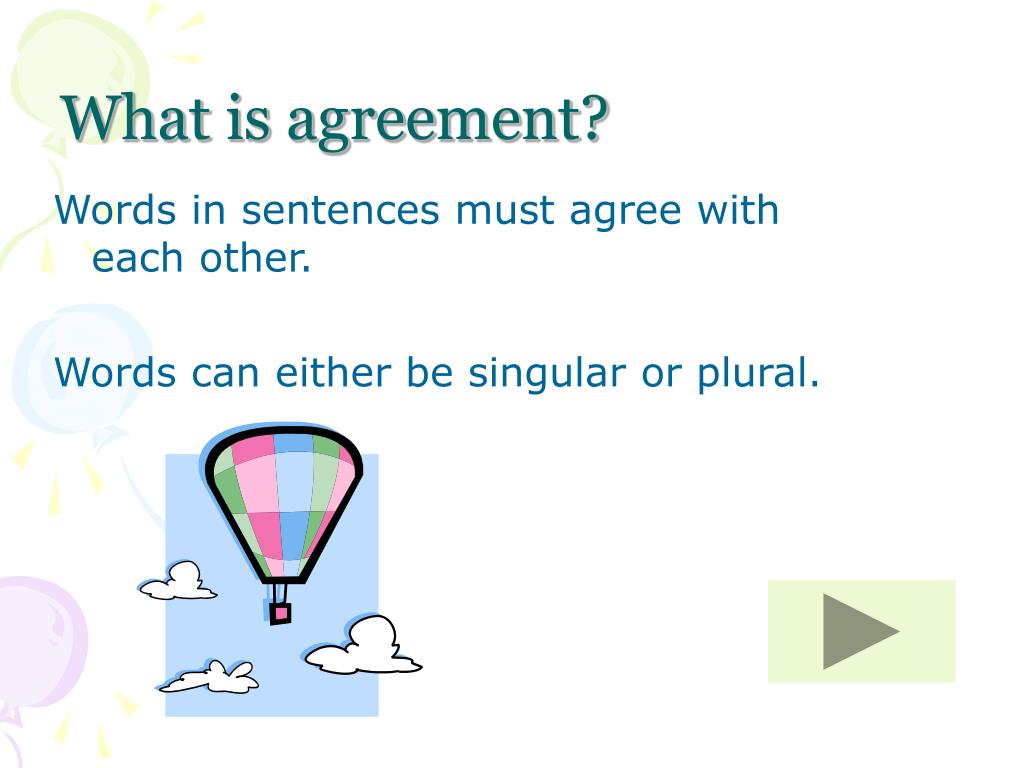 What is agreement?

Words in sentences must agree with each other.

Words can either be singular or plural.